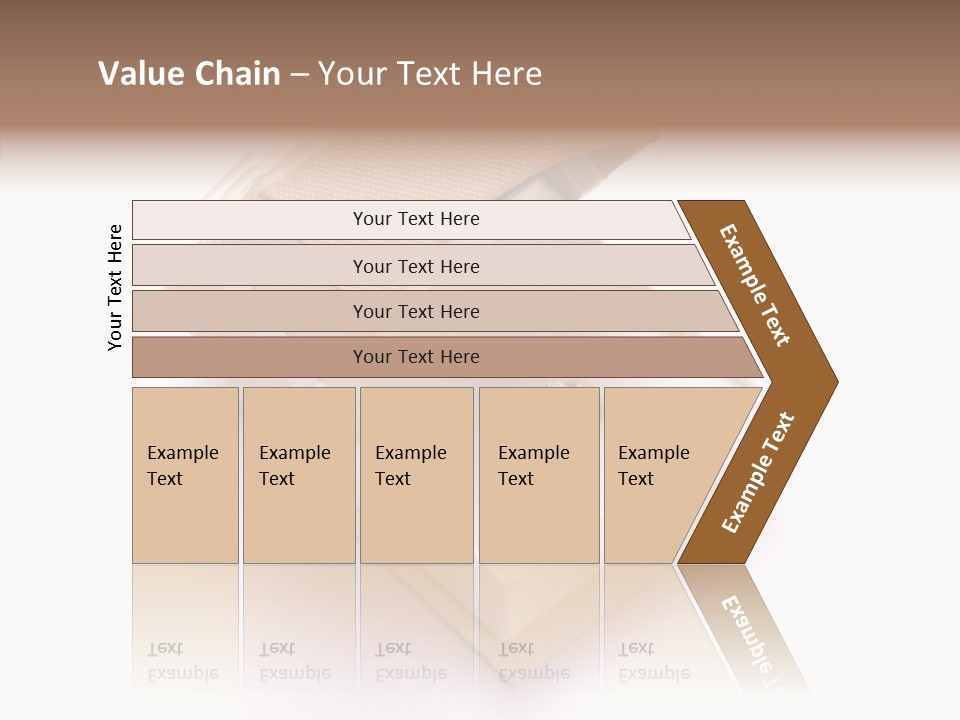 Value Chain – Your Text Here

Your Text Here

Your Text Here

Your Text Here

Your Text Here

Your Text Here

Example Text

Example Text

Example Text

Example Text

Example Text

Example Text

Example Text